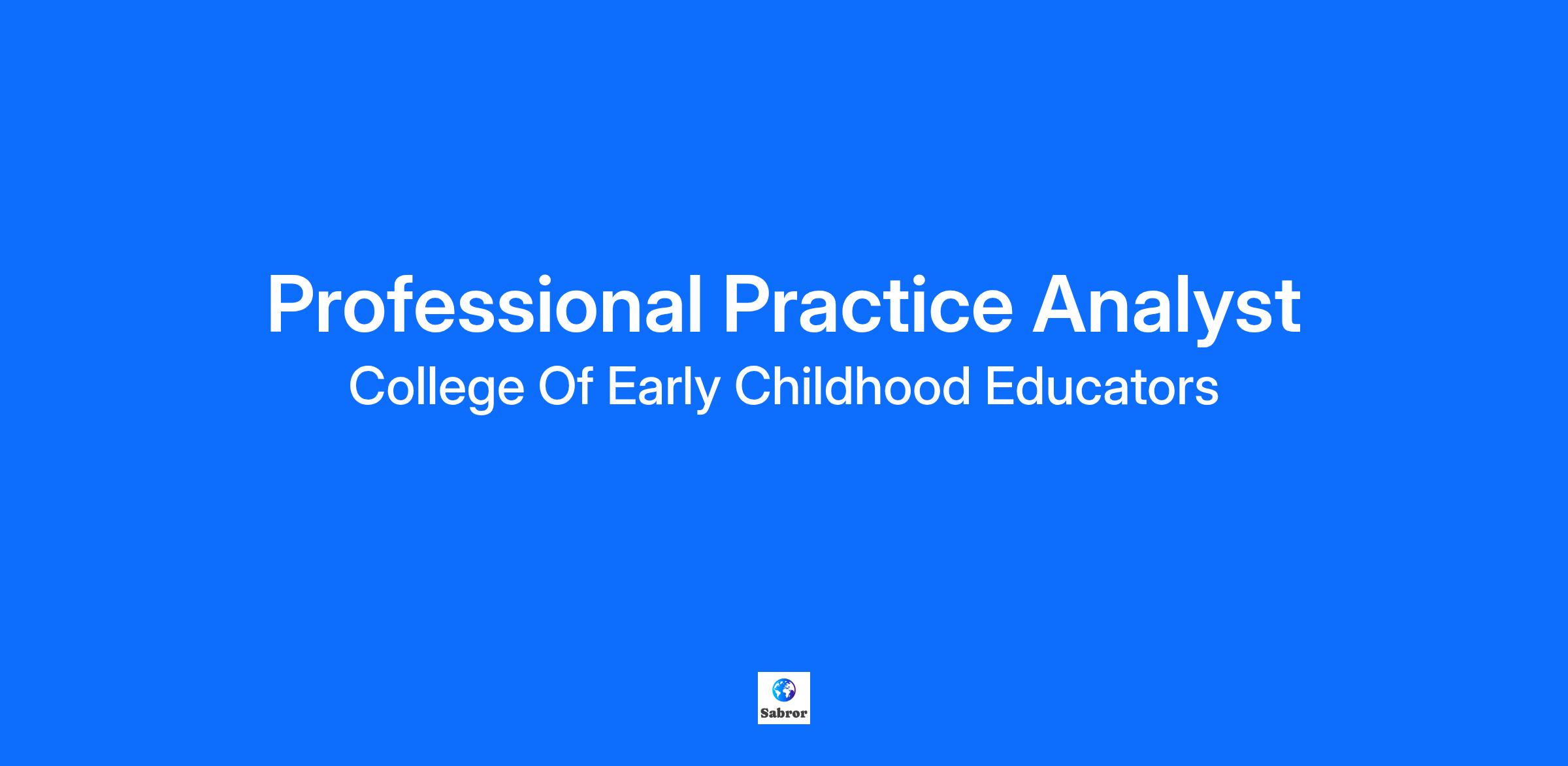 Professional Practice Analyst
College Of Early Childhood Educators

Sabror